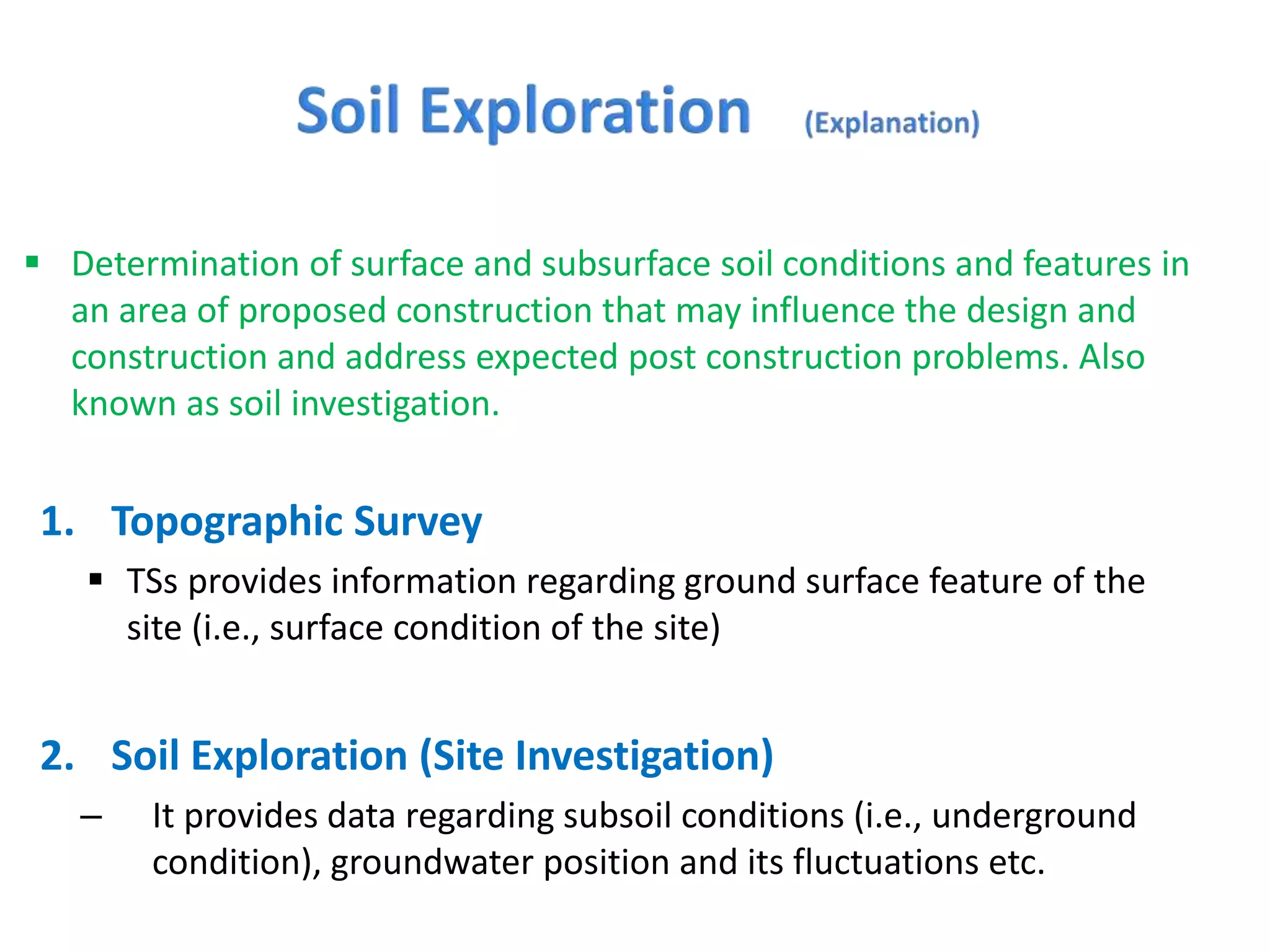 Soil Exploration (Explanation)

▪ Determination of surface and subsurface soil conditions and features in an area of proposed construction that may influence the design and construction and address expected post construction problems. Also known as soil investigation.

1. Topographic Survey

▪ TSs provides information regarding ground surface feature of the site (i.e., surface condition of the site)

2. Soil Exploration (Site Investigation)

– It provides data regarding subsoil conditions (i.e., underground condition), groundwater position and its fluctuations etc.